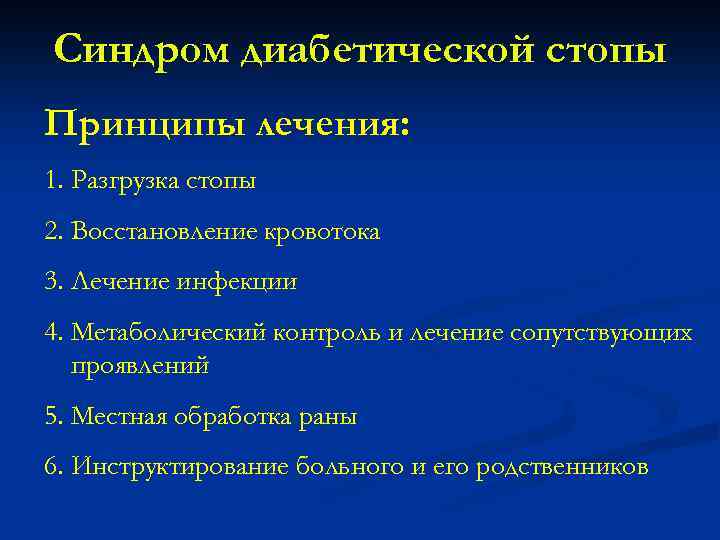 Синдром диабетической стопы

Принципы лечения:

1. Разгрузка стопы

2. Восстановление кровотока

3. Лечение инфекции

4. Метаболический контроль и лечение сопутствующих проявлений

5. Местная обработка раны

6. Инструктирование больного и его родственников